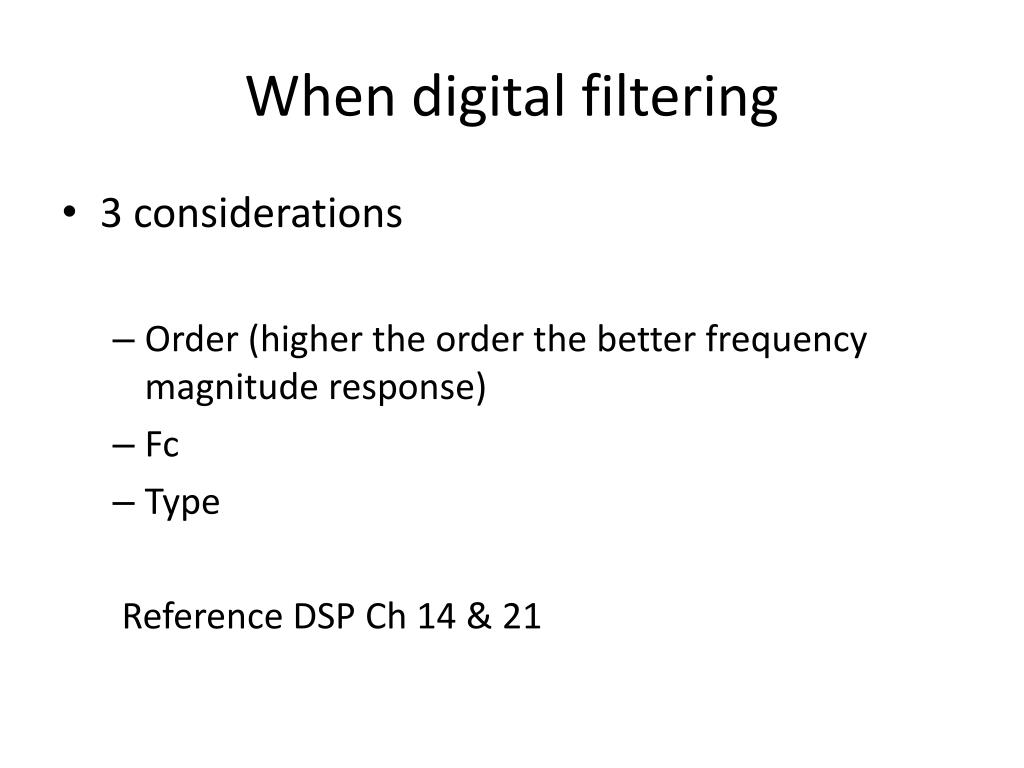 When digital filtering

• 3 considerations

– Order (higher the order the better frequency magnitude response)
– Fc
– Type

Reference DSP Ch 14 & 21